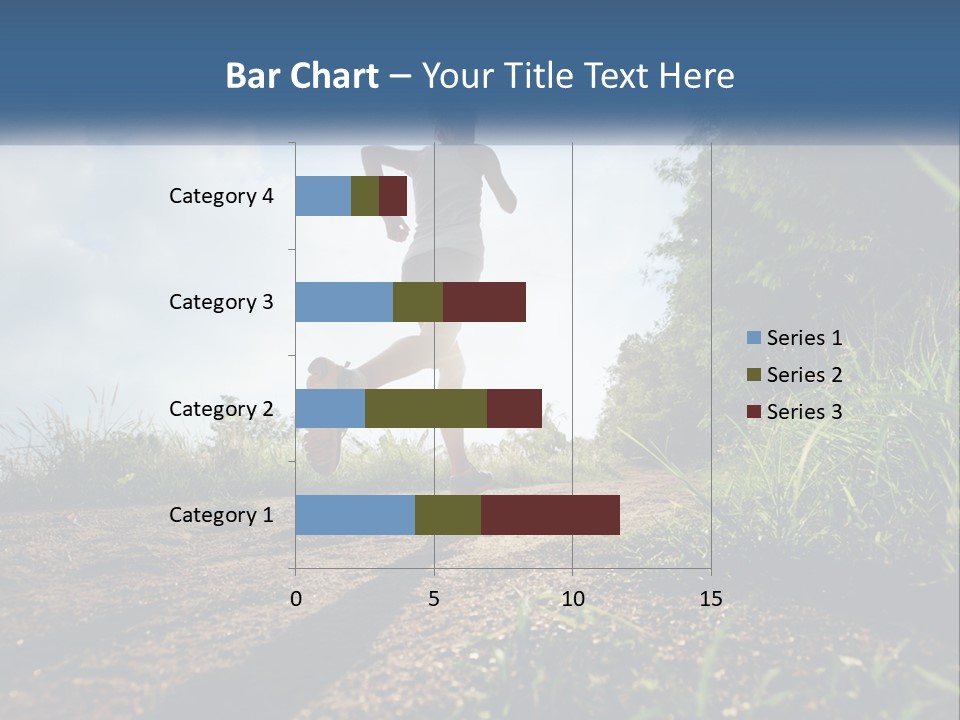 Bar Chart – Your Title Text Here

Category 4
Category 3
Category 2
Category 1

0
5
10
15

Series 1
Series 2
Series 3